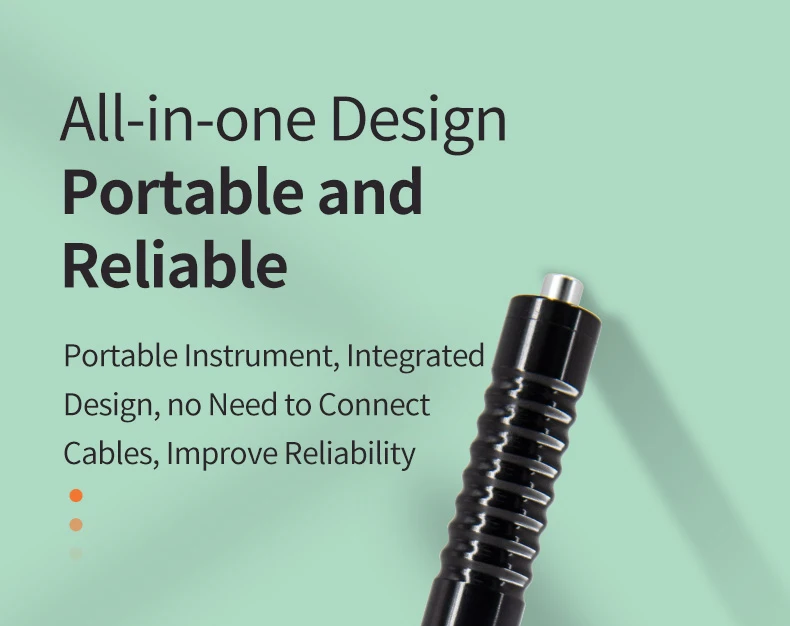 All-in-one Design
Portable and Reliable

Portable Instrument, Integrated Design, no Need to Connect Cables, Improve Reliability